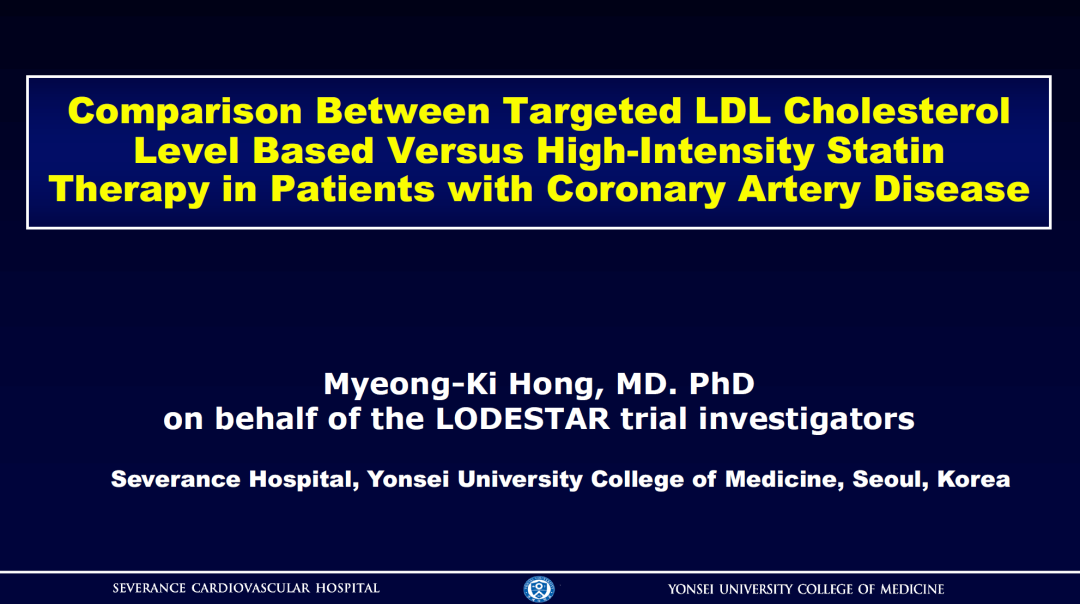 Comparison Between Targeted LDL Cholesterol Level Based Versus High-Intensity Statin Therapy in Patients with Coronary Artery Disease

Myeong-Ki Hong, MD. PhD
on behalf of the LODESTAR trial investigators

Severance Hospital, Yonsei University College of Medicine, Seoul, Korea

SEVERANCE CARDIOVASCULAR HOSPITAL

YONSEI UNIVERSITY COLLEGE OF MEDICINE